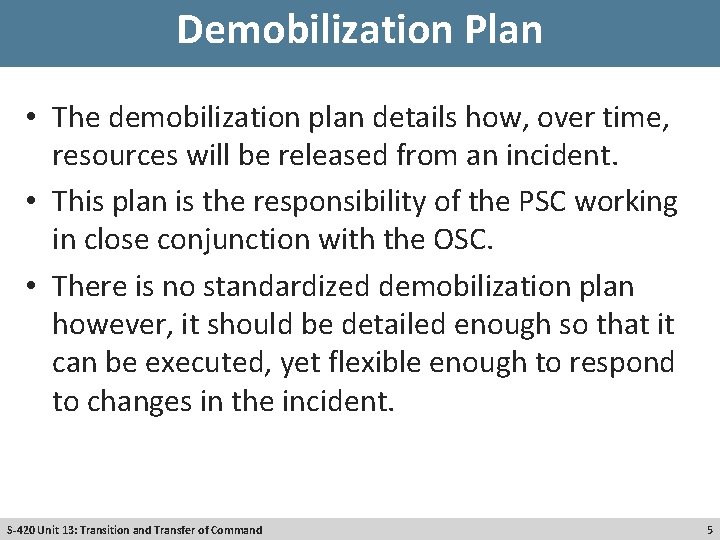 Demobilization Plan

• The demobilization plan details how, over time, resources will be released from an incident.
• This plan is the responsibility of the PSC working in close conjunction with the OSC.
• There is no standardized demobilization plan however, it should be detailed enough so that it can be executed, yet flexible enough to respond to changes in the incident.

S-420 Unit 13: Transition and Transfer of Command

5